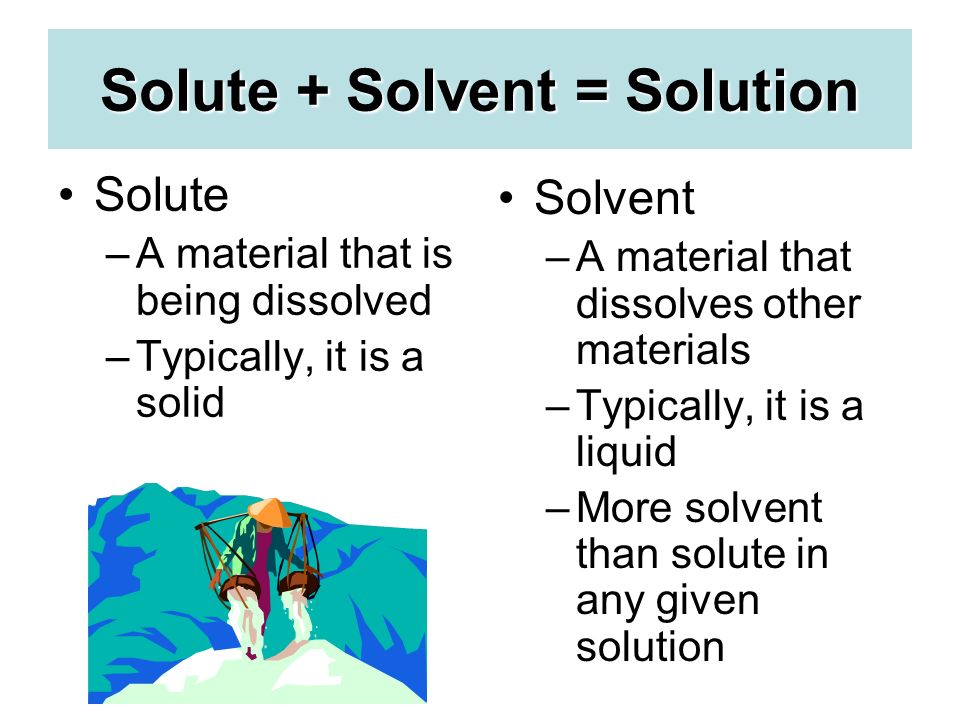 Solute + Solvent = Solution

• Solute
– A material that is being dissolved
– Typically, it is a solid

• Solvent
– A material that dissolves other materials
– Typically, it is a liquid
– More solvent than solute in any given solution